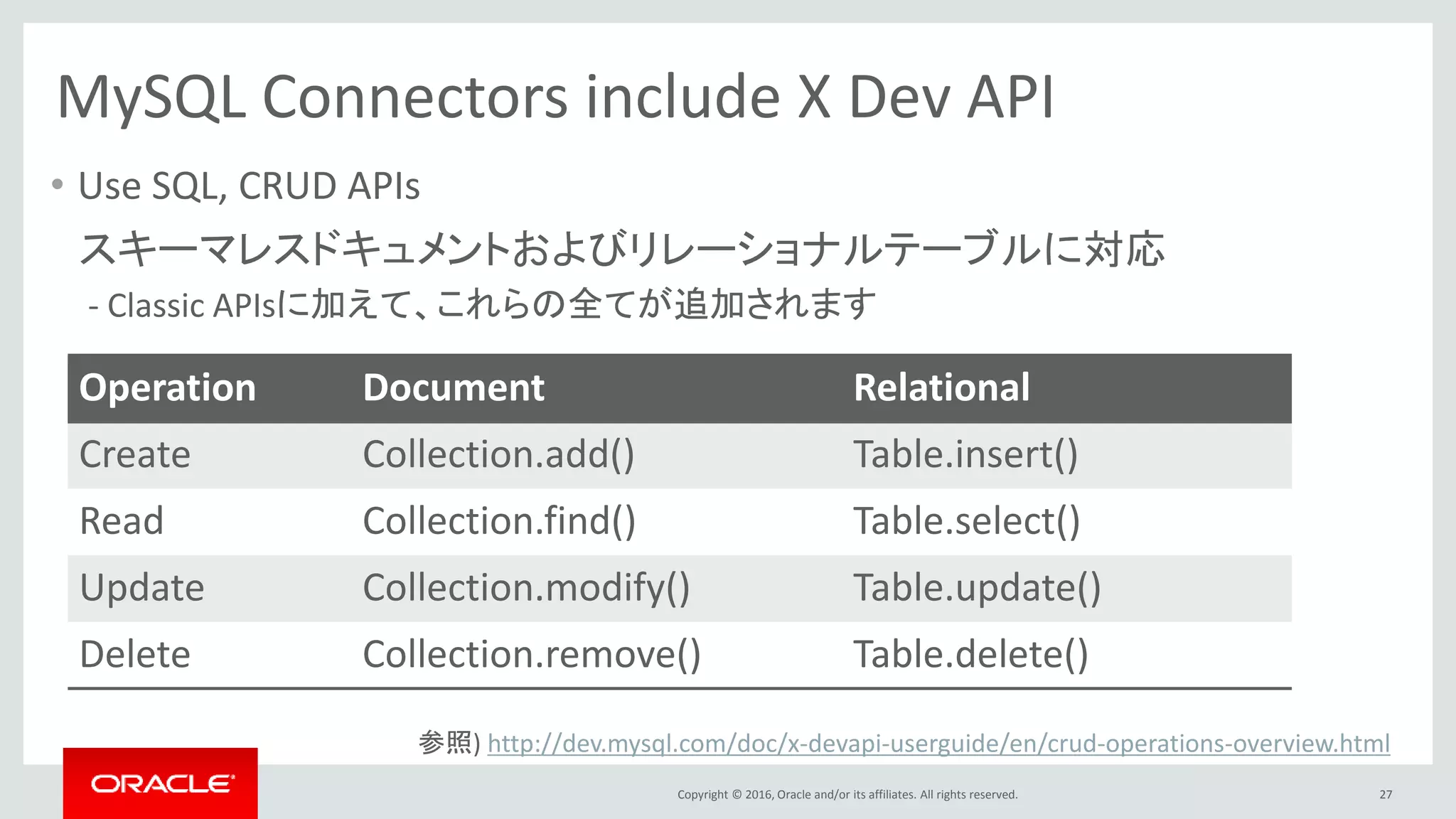 MySQL Connectors include X Dev API

• Use SQL, CRUD APIs

スキーマレスドキュメントおよびリレーショナルテーブルに対応

- Classic APIsに加えて、これらの全てが追加されます

| Operation | Document | Relational |
|---|---|---|
| Create | Collection.add() | Table.insert() |
| Read | Collection.find() | Table.select() |
| Update | Collection.modify() | Table.update() |
| Delete | Collection.remove() | Table.delete() |

参照) http://dev.mysql.com/doc/x-devapi-userguide/en/crud-operations-overview.html

ORACLE

Copyright © 2016, Oracle and/or its affiliates. All rights reserved.

27